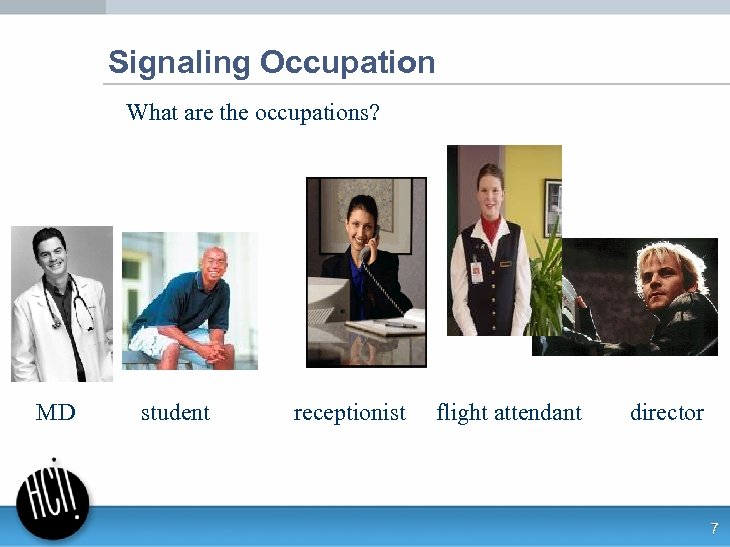 Signaling Occupation

What are the occupations?

MD student receptionist flight attendant director

HCI!

7